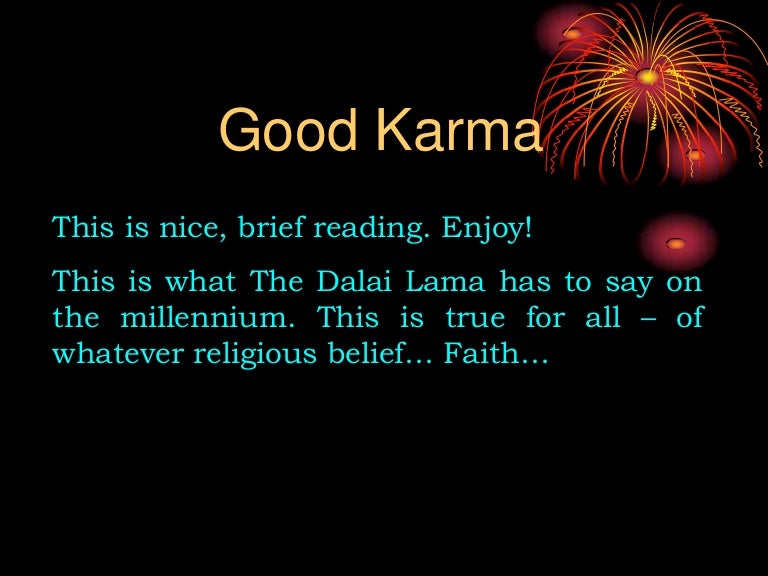 Good Karma

This is nice, brief reading. Enjoy!

This is what The Dalai Lama has to say on the millennium. This is true for all – of whatever religious belief… Faith…